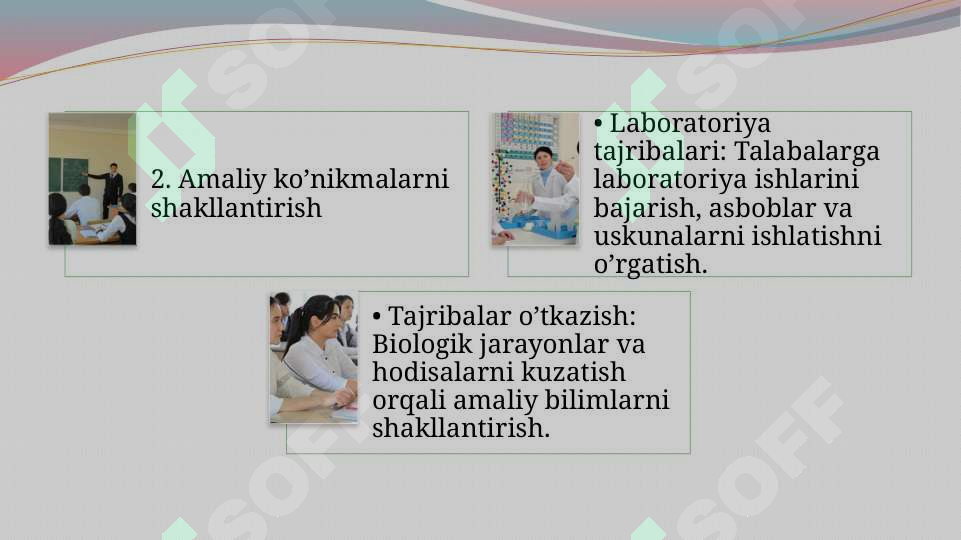 2. Amaliy ko’nikmalarni shakllantirish

• Laboratoriya tajribalari: Talabalarga laboratoriya ishlarini bajarish, asboblar va uskunalarni ishlatishni o’rgatish.

• Tajribalar o’tkazish: Biologik jarayonlar va hodisalarni kuzatish orqali amaliy bilimlarni shakllantirish.

SOFF SOFF SOFF SOFF